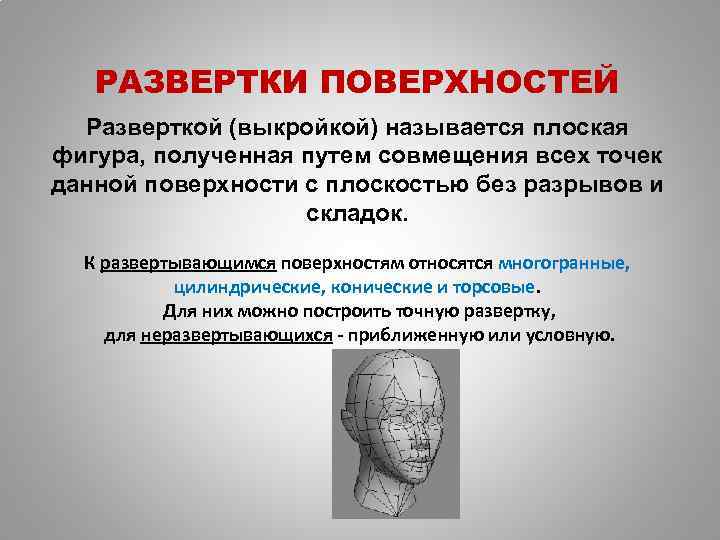 РАЗВЕРТКИ ПОВЕРХНОСТЕЙ

Разверткой (выкройкой) называется плоская фигура, полученная путем совмещения всех точек данной поверхности с плоскостью без разрывов и складок.

К развертывающимся поверхностям относятся многогранные, цилиндрические, конические и торсовые. Для них можно построить точную развертку, для неразвертывающихся - приближенную или условную.